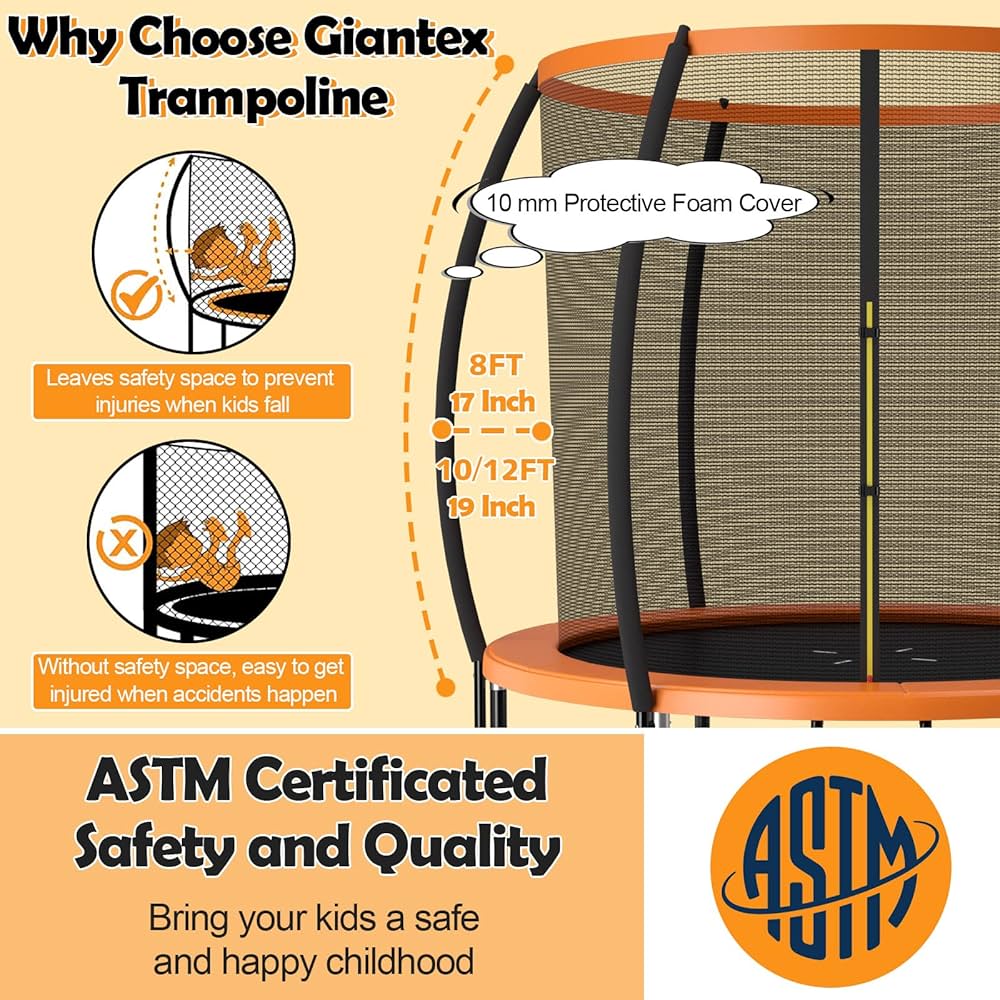 Why Choose Giantex Trampoline

10 mm Protective Foam Cover

Leaves safety space to prevent injuries when kids fall

8FT
17 Inch

10/12FT
19 Inch

Without safety space, easy to get injured when accidents happen

ASTM Certificated Safety and Quality

Bring your kids a safe and happy childhood

ASTM